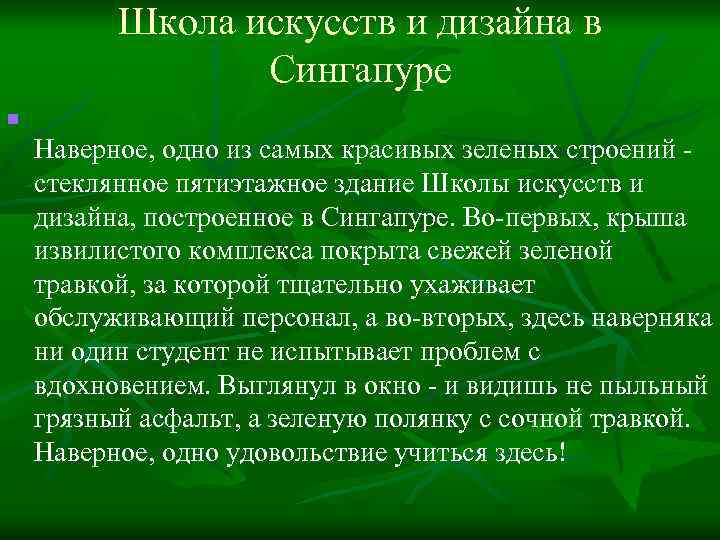 Школа искусств и дизайна в Сингапуре

Наверное, одно из самых красивых зеленых строений - стеклянное пятиэтажное здание Школы искусств и дизайна, построенное в Сингапуре. Во-первых, крыша извилистого комплекса покрыта свежей зеленой травкой, за которой тщательно ухаживает обслуживающий персонал, а во-вторых, здесь наверняка ни один студент не испытывает проблем с вдохновением. Выглянул в окно - и видишь не пыльный грязный асфальт, а зеленую полянку с сочной травкой. Наверное, одно удовольствие учиться здесь!